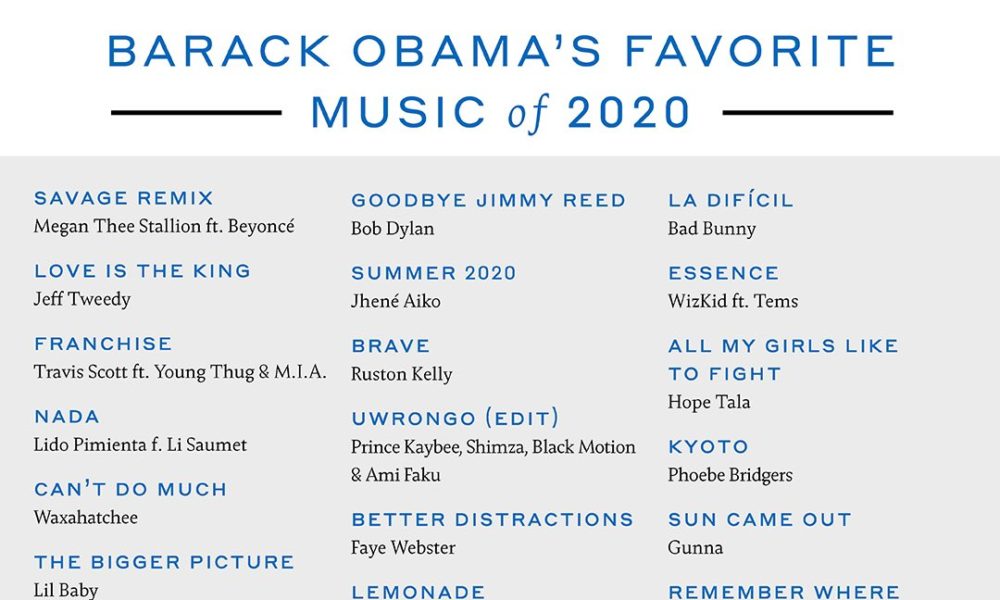 BARACK OBAMA'S FAVORITE MUSIC of 2020

SAVAGE REMIX
Megan Thee Stallion ft. Beyoncé

LOVE IS THE KING
Jeff Tweedy

FRANCHISE
Travis Scott ft. Young Thug & M.I.A.

NADA
Lido Pimienta f. Li Saumet

CAN'T DO MUCH
Waxahatchee

THE BIGGER PICTURE
Lil Baby

GOODBYE JIMMY REED
Bob Dylan

SUMMER 2020
Jhené Aiko

BRAVE
Ruston Kelly

UWRONGO (EDIT)
Prince Kaybee, Shimza, Black Motion & Ami Faku

BETTER DISTRACTIONS
Faye Webster

LEMONADE

LA DIFÍCIL
Bad Bunny

ESSENCE
WizKid ft. Tems

ALL MY GIRLS LIKE TO FIGHT
Hope Tala

KYOTO
Phoebe Bridgers

SUN CAME OUT
Gunna

REMEMBER WHERE